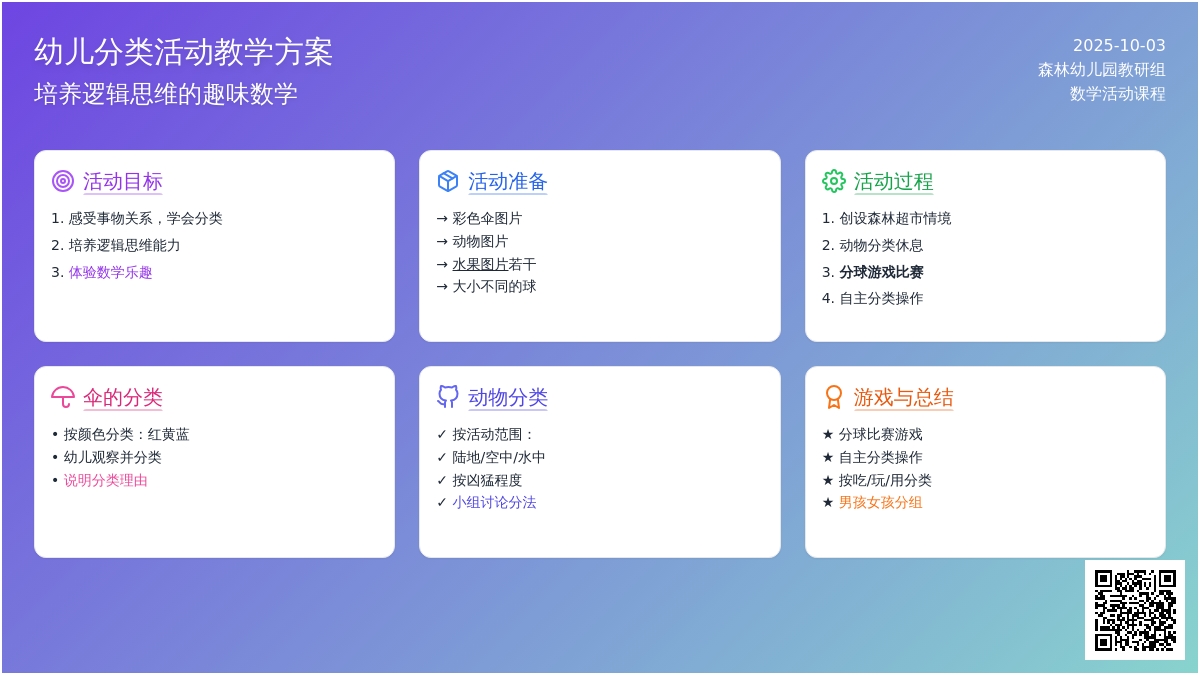 幼儿分类活动教学方案
培养逻辑思维的趣味数学

2025-10-03
森林幼儿园教研组
数学活动课程

活动目标
1. 感受事物关系，学会分类
2. 培养逻辑思维能力
3. 体验数学乐趣

活动准备
→ 彩色伞图片
→ 动物图片
→ 水果图片若干
→ 大小不同的球

活动过程
1. 创设森林超市情境
2. 动物分类休息
3. 分球游戏比赛
4. 自主分类操作

伞的分类
• 按颜色分类：红黄蓝
• 幼儿观察并分类
• 说明分类理由

动物分类
✓ 按活动范围：
✓ 陆地/空中/水中
✓ 按凶猛程度
✓ 小组讨论分法

游戏与总结
★ 分球比赛游戏
★ 自主分类操作
★ 按吃/玩/用分类
★ 男孩女孩分组